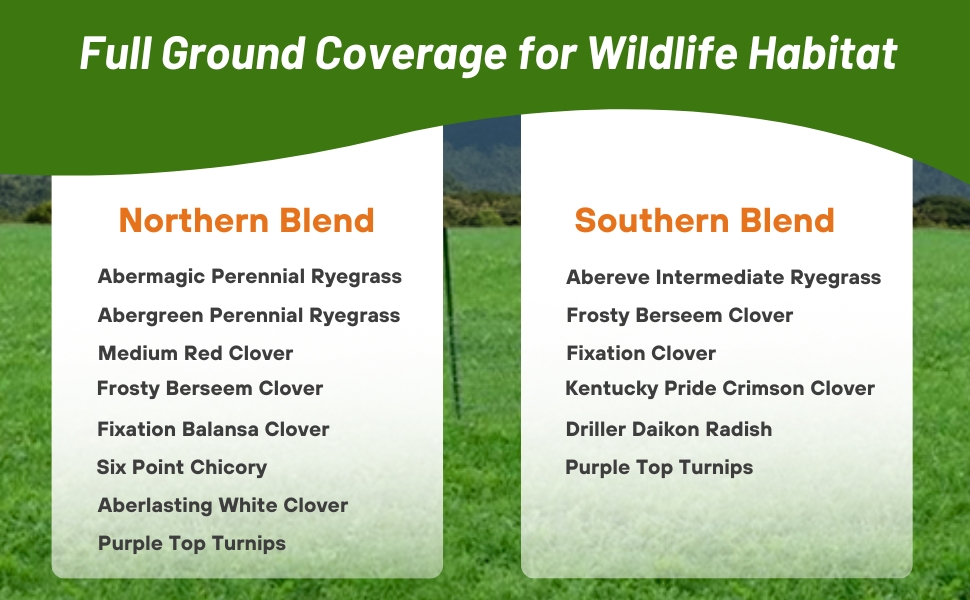 Full Ground Coverage for Wildlife Habitat

Northern Blend

Abermagic Perennial Ryegrass
Abergreen Perennial Ryegrass
Medium Red Clover
Frosty Berseem Clover
Fixation Balansa Clover
Six Point Chicory
Aberlasting White Clover
Purple Top Turnips

Southern Blend

Abereve Intermediate Ryegrass
Frosty Berseem Clover
Fixation Clover
Kentucky Pride Crimson Clover
Driller Daikon Radish
Purple Top Turnips